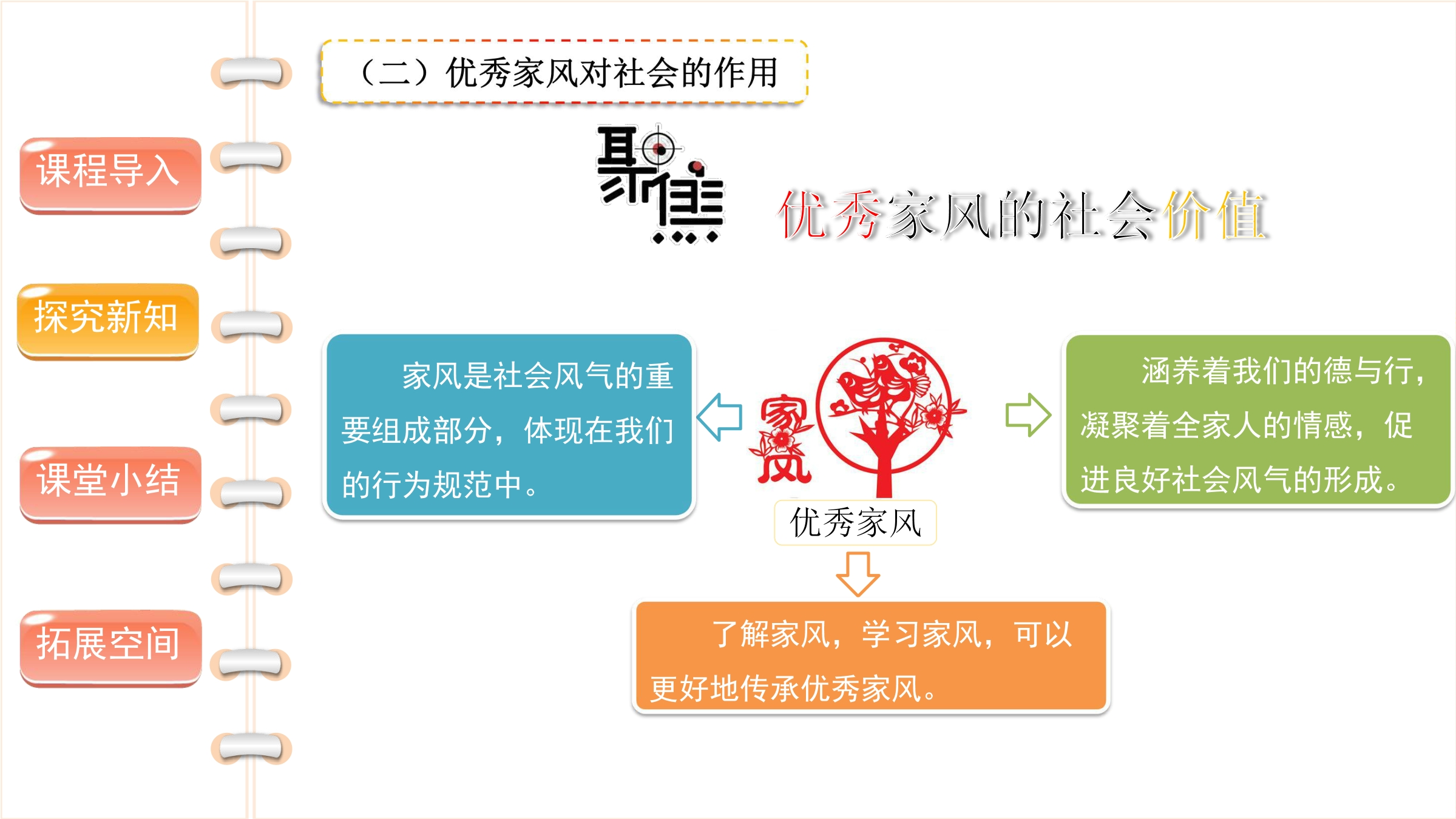 课程导入

探究新知

课堂小结

拓展空间

（二）优秀家风对社会的作用

聚焦

优秀家风的社会价值

家风是社会风气的重要组成部分，体现在我们的行为规范中。

家风

优秀家风

涵养着我们的德与行，凝聚着全家人的情感，促进良好社会风气的形成。

了解家风，学习家风，可以更好地传承优秀家风。